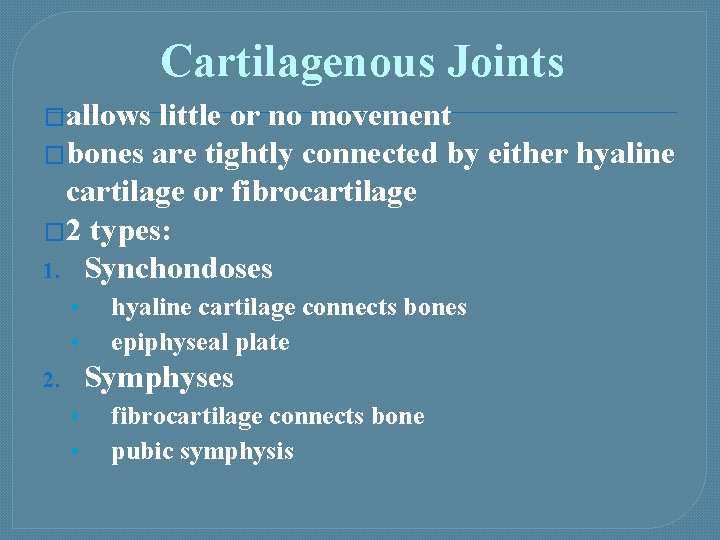 Cartilagenous Joints

□allows little or no movement

□bones are tightly connected by either hyaline cartilage or fibrocartilage

□2 types:

1. Synchondoses
 • hyaline cartilage connects bones
 • epiphyseal plate
2. Symphyses
 • fibrocartilage connects bone
 • pubic symphysis